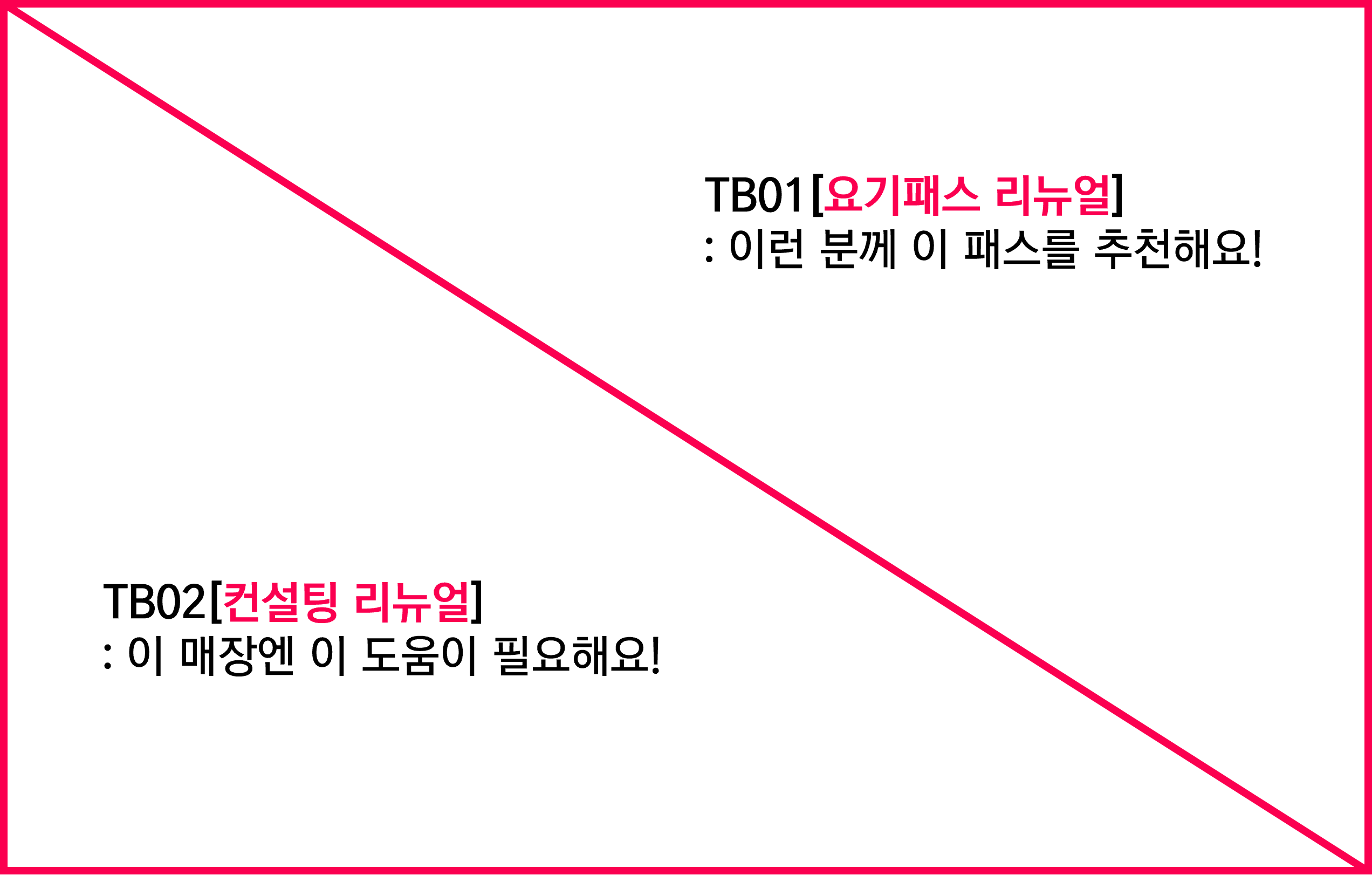 TB01[요기패스 리뉴얼]
: 이런 분께 이 패스를 추천해요!

TB02[컨설팅 리뉴얼]
: 이 매장엔 이 도움이 필요해요!